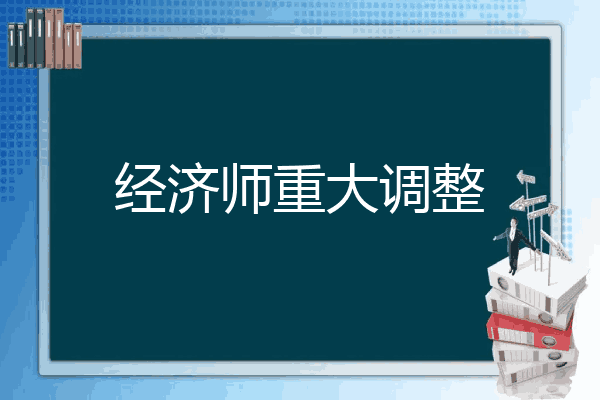 经济师重大调整